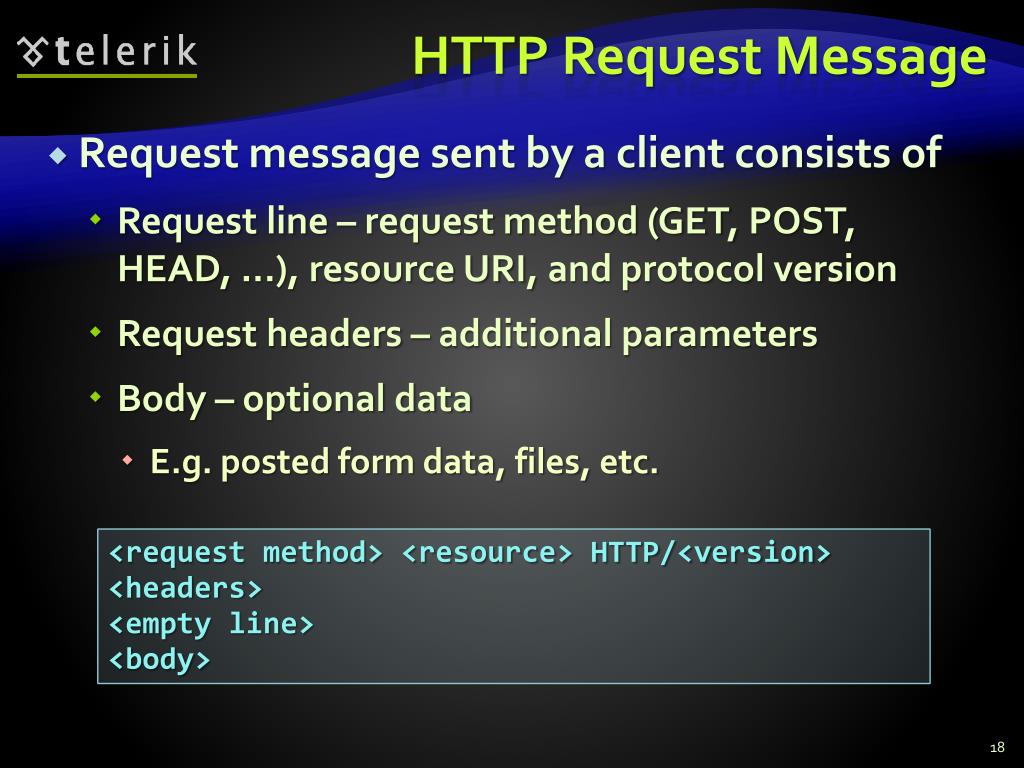 telerik

HTTP Request Message

Request message sent by a client consists of

Request line – request method (GET, POST, HEAD, ...), resource URI, and protocol version

Request headers – additional parameters

Body – optional data

E.g. posted form data, files, etc.

<request method> <resource> HTTP/<version>
<headers>
<empty line>
<body>

18